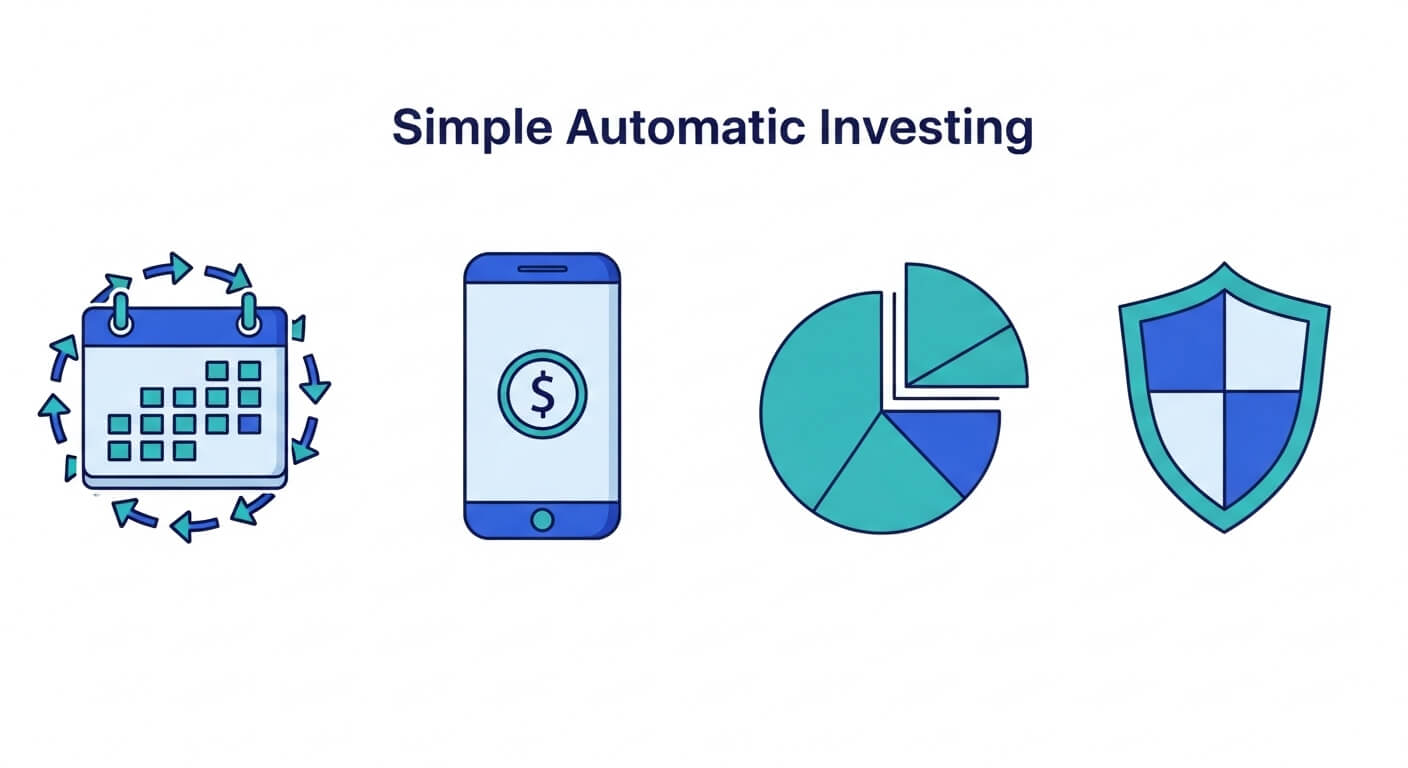 Simple Automatic Investing

$